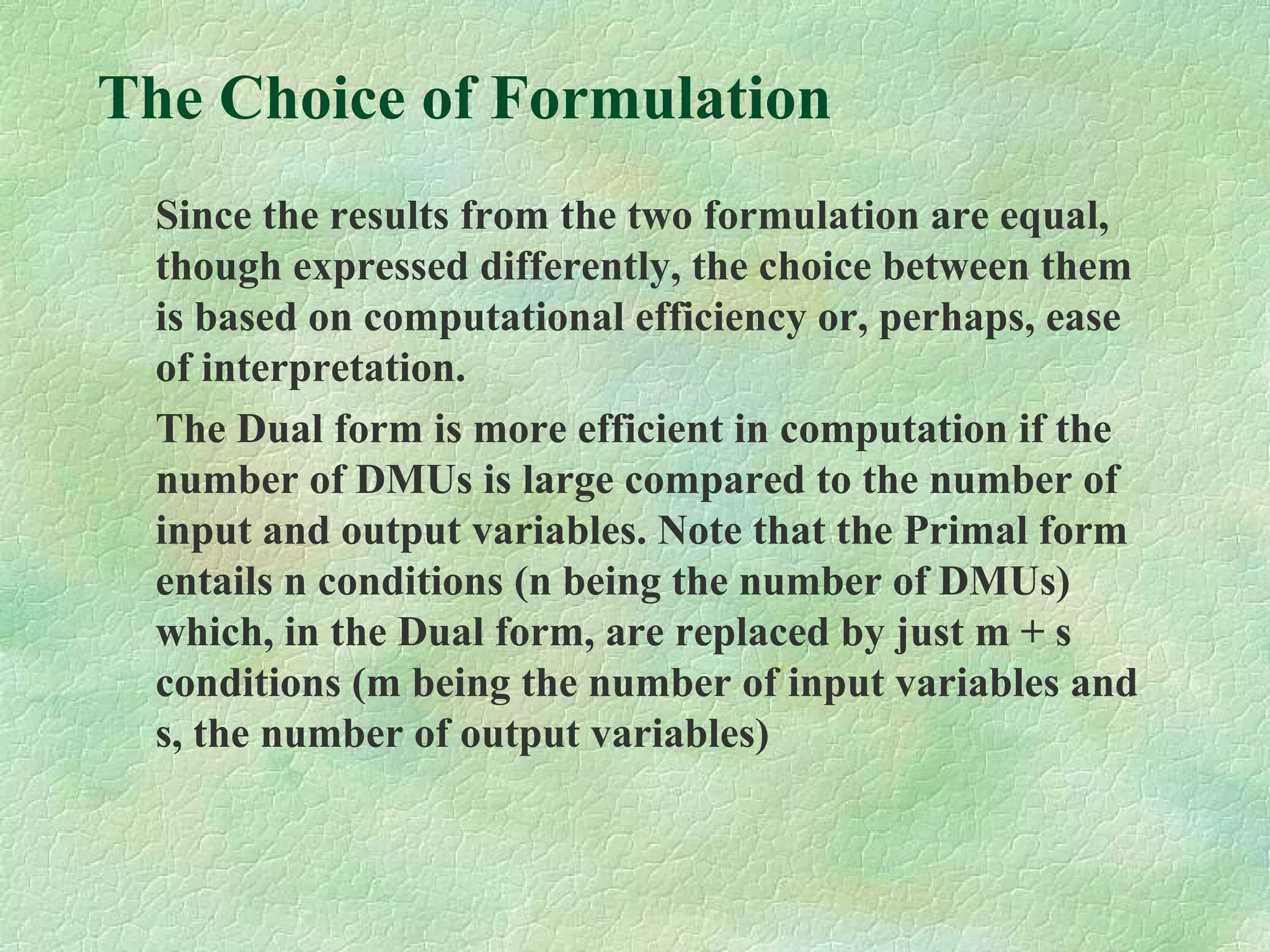 The Choice of Formulation

Since the results from the two formulation are equal, though expressed differently, the choice between them is based on computational efficiency or, perhaps, ease of interpretation.

The Dual form is more efficient in computation if the number of DMUs is large compared to the number of input and output variables. Note that the Primal form entails n conditions (n being the number of DMUs) which, in the Dual form, are replaced by just m + s conditions (m being the number of input variables and s, the number of output variables)